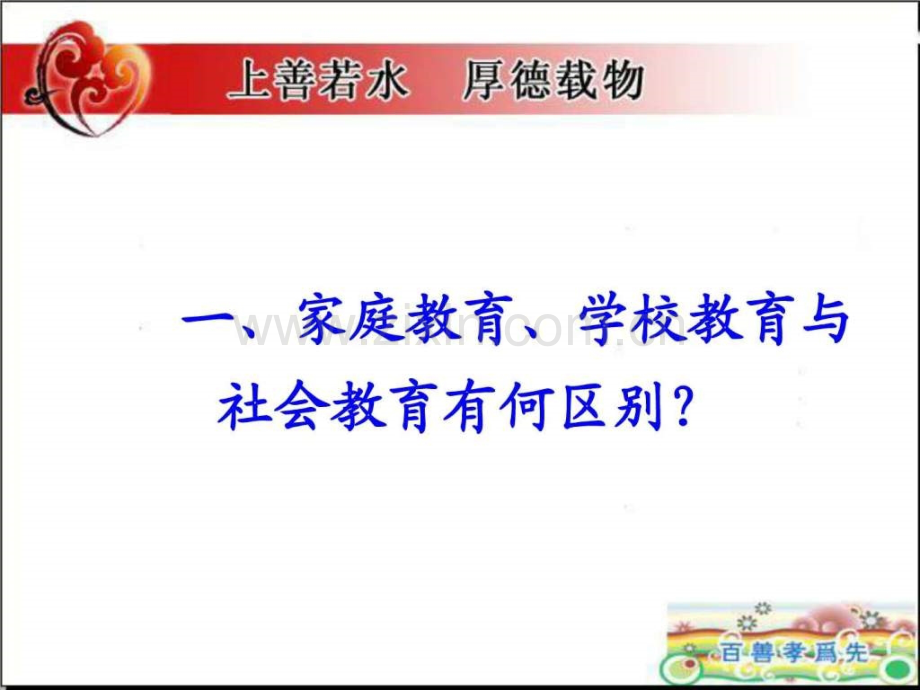 上善若水　厚德载物

一、家庭教育、学校教育与社会教育有何区别？

www.zixin.com.cn

百善孝爲先